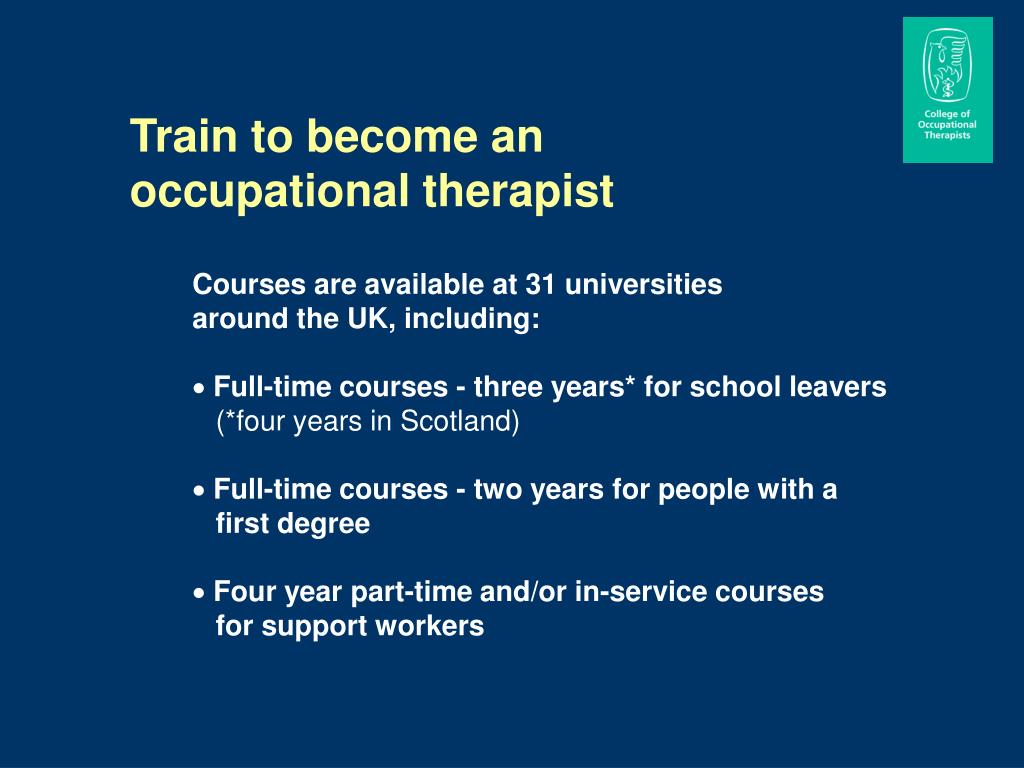 College of Occupational Therapists

Train to become an occupational therapist

Courses are available at 31 universities around the UK, including:

• Full-time courses - three years* for school leavers (*four years in Scotland)

• Full-time courses - two years for people with a first degree

• Four year part-time and/or in-service courses for support workers